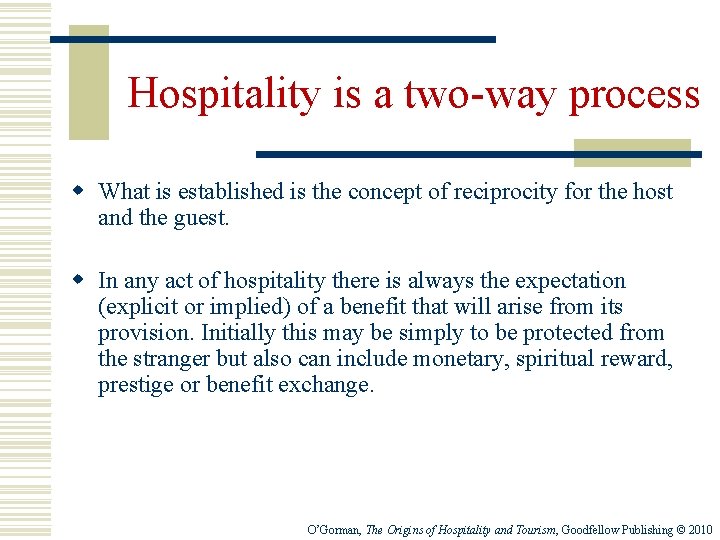 Hospitality is a two-way process

What is established is the concept of reciprocity for the host and the guest.

In any act of hospitality there is always the expectation (explicit or implied) of a benefit that will arise from its provision. Initially this may be simply to be protected from the stranger but also can include monetary, spiritual reward, prestige or benefit exchange.

O'Gorman, The Origins of Hospitality and Tourism, Goodfellow Publishing © 2010